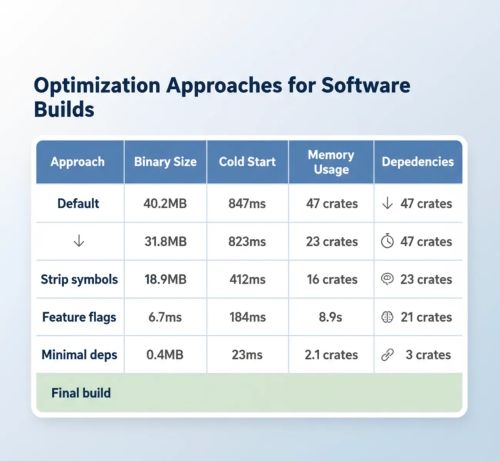 Optimization Approaches for Software Builds

| Approach | Binary Size | Cold Start | Memory Usage | Depedencies |
|---|---|---|---|---|
| Default | 40.2MB | 847ms | 47 crates | ↓ 47 crates |
| ↓ | 31.8MB | 823ms | 23 crates | 47 crates |
| Strip symbols | 18.9MB | 412ms | 16 crates | 23 crates |
| Feature flags | 6.7ms | 184ms | 8.9s | 21 crates |
| Minimal deps | 0.4MB | 23ms | 2.1 crates | 3 crates |
| Final build | | | | |